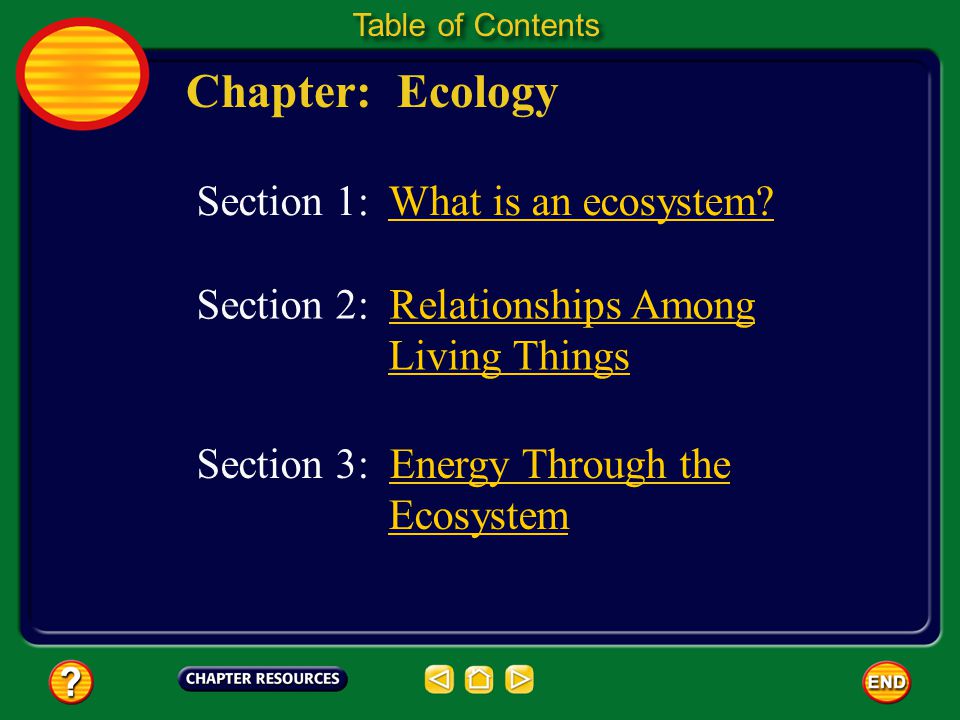 Table of Contents

Chapter: Ecology

Section 1: What is an ecosystem?

Section 2: Relationships Among Living Things

Section 3: Energy Through the Ecosystem

?

CHAPTER RESOURCES

END